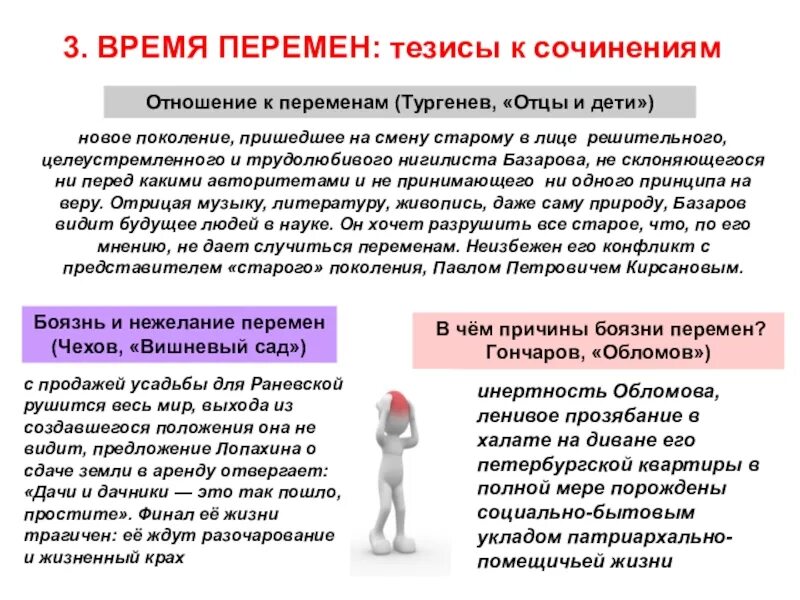 3. ВРЕМЯ ПЕРЕМЕН: тезисы к сочинениям

Отношение к переменам (Тургенев, «Отцы и дети»)

новое поколение, пришедшее на смену старому в лице решительного, целеустремленного и трудолюбивого нигилиста Базарова, не склоняющегося ни перед какими авторитетами и не принимающего ни одного принципа на веру. Отрицая музыку, литературу, живопись, даже саму природу, Базаров видит будущее людей в науке. Он хочет разрушить все старое, что, по его мнению, не дает случиться переменам. Неизбежен его конфликт с представителем «старого» поколения, Павлом Петровичем Кирсановым.

Боязнь и нежелание перемен (Чехов, «Вишневый сад»)

с продажей усадьбы для Раневской рушится весь мир, выхода из создавшегося положения она не видит, предложение Лопахина о сдаче земли в аренду отвергает: «Дачи и дачники — это так пошло, простите». Финал её жизни трагичен: её ждут разочарование и жизненный крах

В чём причины боязни перемен? Гончаров, «Обломов»)

инертность Обломова, ленивое прозябание в халате на диване его петербургской квартиры в полной мере порождены социально-бытовым укладом патриархально-помещичьей жизни